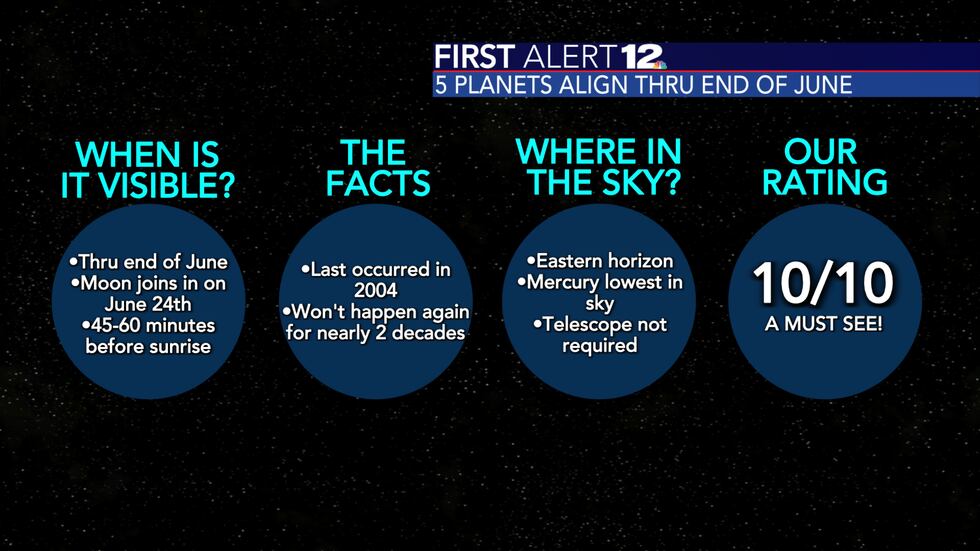 FIRST ALERT 12
5 PLANETS ALIGN THRU END OF JUNE

WHEN IS IT VISIBLE?

•Thru end of June
•Moon joins in on June 24th
•45-60 minutes before sunrise

THE FACTS

•Last occurred in 2004
•Won't happen again for nearly 2 decades

WHERE IN THE SKY?

•Eastern horizon
•Mercury lowest in sky
•Telescope not required

OUR RATING

10/10
A MUST SEE!